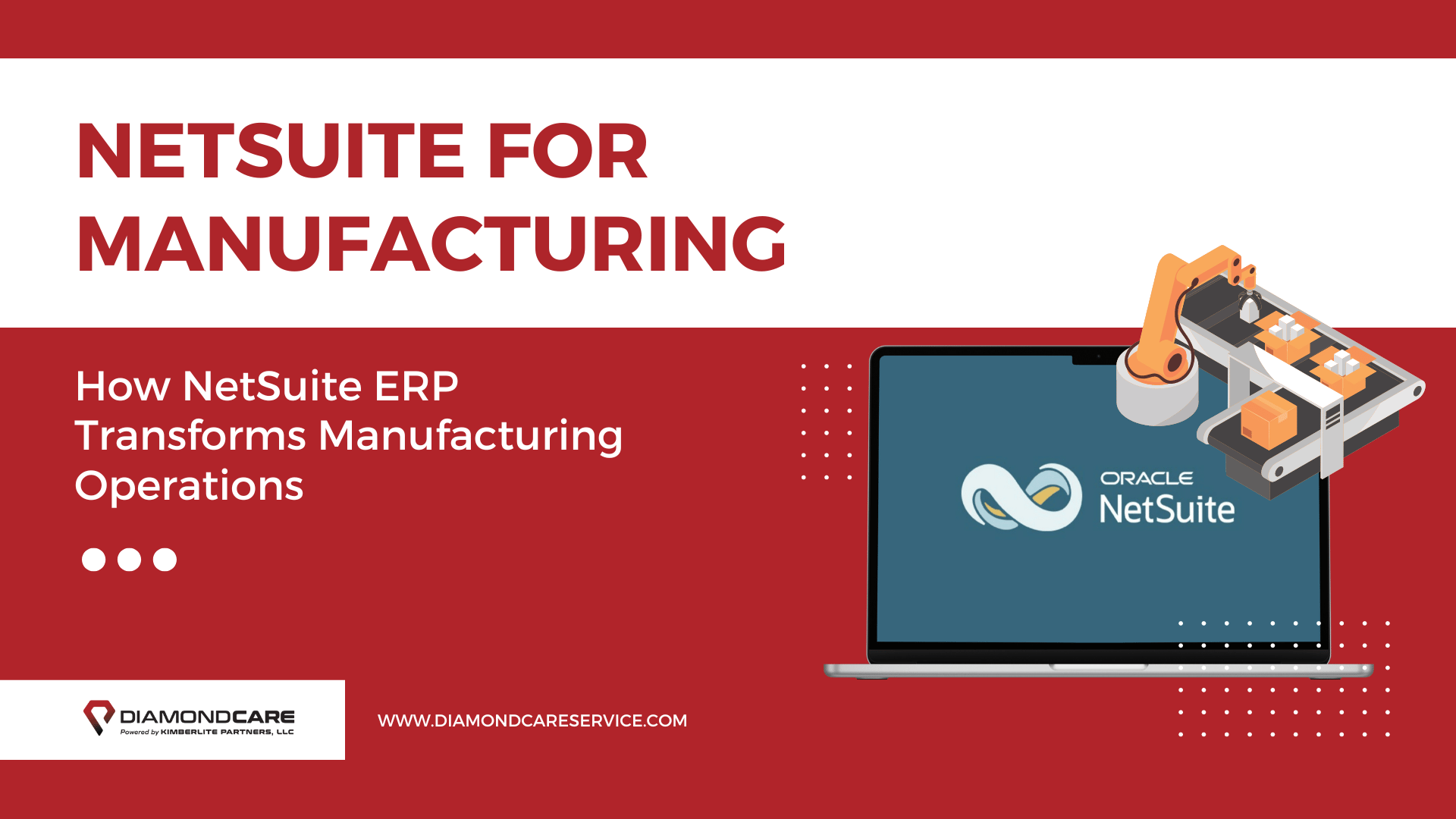 NETSUITE FOR MANUFACTURING

How NetSuite ERP Transforms Manufacturing Operations

ORACLE
NetSuite

DIAMONDCARE
Powered by KIMBERLITE PARTNERS, LLC

WWW.DIAMONDCARESERVICE.COM